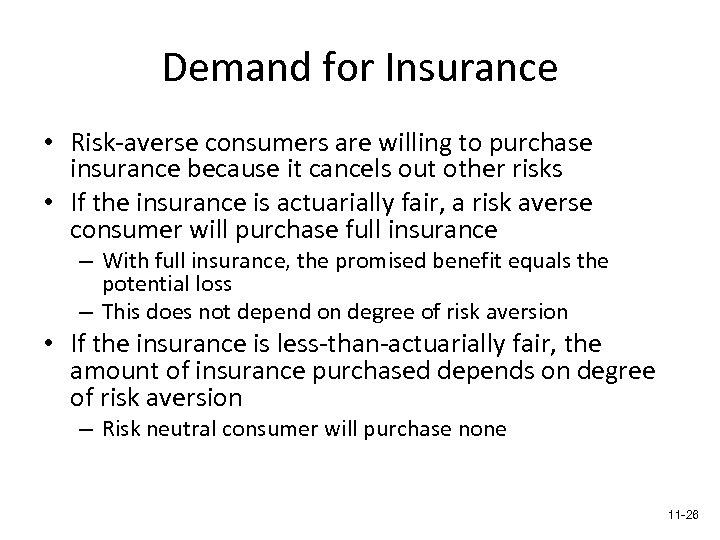 Demand for Insurance

• Risk-averse consumers are willing to purchase insurance because it cancels out other risks
• If the insurance is actuarially fair, a risk averse consumer will purchase full insurance
– With full insurance, the promised benefit equals the potential loss
– This does not depend on degree of risk aversion
• If the insurance is less-than-actuarially fair, the amount of insurance purchased depends on degree of risk aversion
– Risk neutral consumer will purchase none

11-26